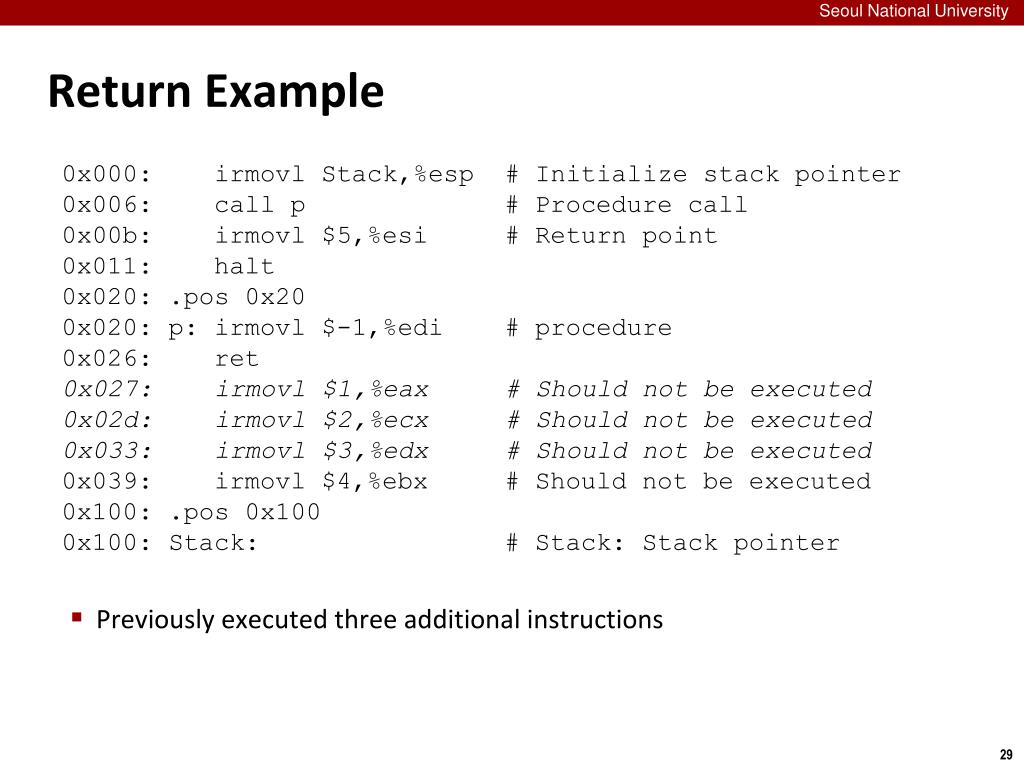 Seoul National University

Return Example

0x000:    irmovl Stack,%esp  # Initialize stack pointer
0x006:    call p             # Procedure call
0x00b:    irmovl $5,%esi     # Return point
0x011:    halt
0x020: .pos 0x20
0x020: p: irmovl $-1,%edi    # procedure
0x026:    ret
0x027:    irmovl $1,%eax     # Should not be executed
0x02d:    irmovl $2,%ecx     # Should not be executed
0x033:    irmovl $3,%edx     # Should not be executed
0x039:    irmovl $4,%ebx     # Should not be executed
0x100: .pos 0x100
0x100: Stack:                # Stack: Stack pointer

Previously executed three additional instructions

29